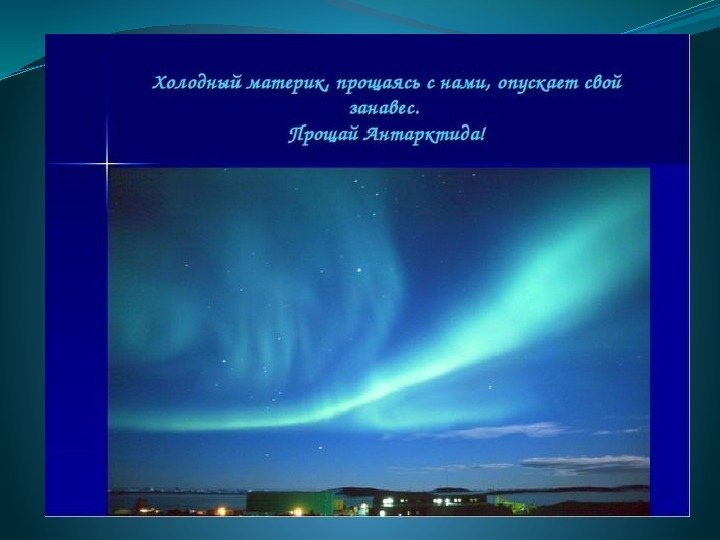 Холодный материк, прощаясь с нами, опускает свой занавес.
Прощай Антарктида!